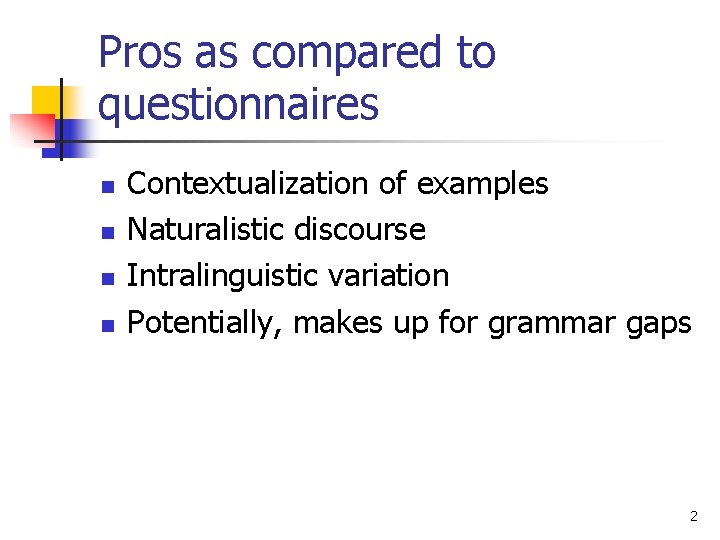 Pros as compared to questionnaires

- Contextualization of examples
- Naturalistic discourse
- Intralinguistic variation
- Potentially, makes up for grammar gaps

2